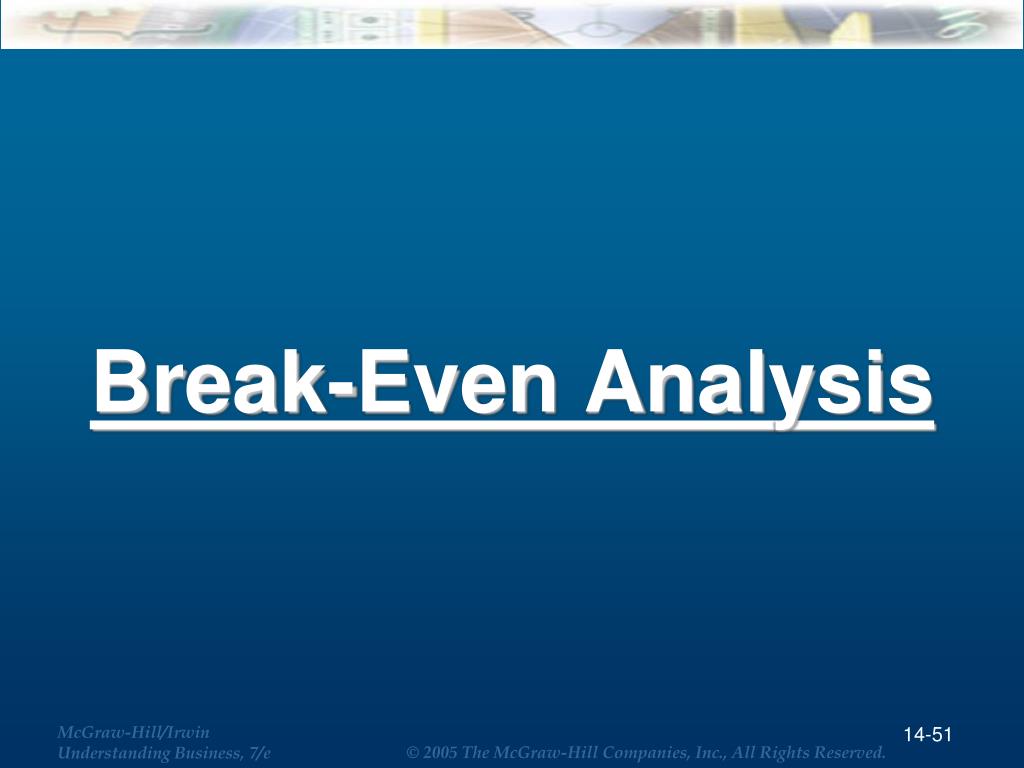 Break-Even Analysis

McGraw-Hill/Irwin
Understanding Business, 7/e

© 2005 The McGraw-Hill Companies, Inc., All Rights Reserved.

14-51